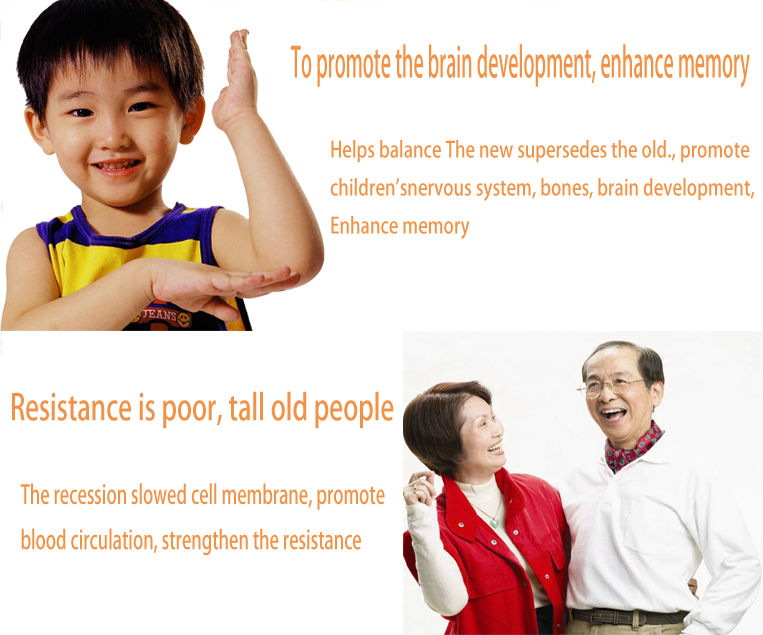 To promote the brain development, enhance memory

Helps balance The new supersedes the old., promote children'snervous system, bones, brain development, Enhance memory

JEANS

Resistance is poor, tall old people

The recession slowed cell membrane, promote blood circulation, strengthen the resistance